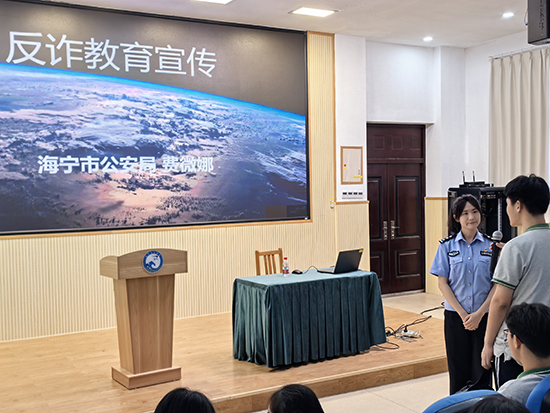 反诈教育宣传

海宁市公安局 费微娜